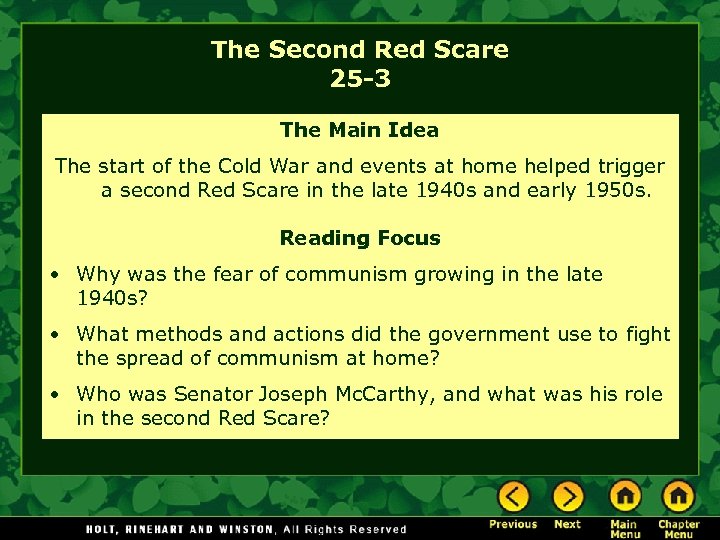 The Second Red Scare
25-3

The Main Idea

The start of the Cold War and events at home helped trigger a second Red Scare in the late 1940s and early 1950s.

Reading Focus

• Why was the fear of communism growing in the late 1940s?

• What methods and actions did the government use to fight the spread of communism at home?

• Who was Senator Joseph McCarthy, and what was his role in the second Red Scare?

HOLT, RINEHART AND WINSTON, All Rights Reserved

Previous Next Main Menu Chapter Menu